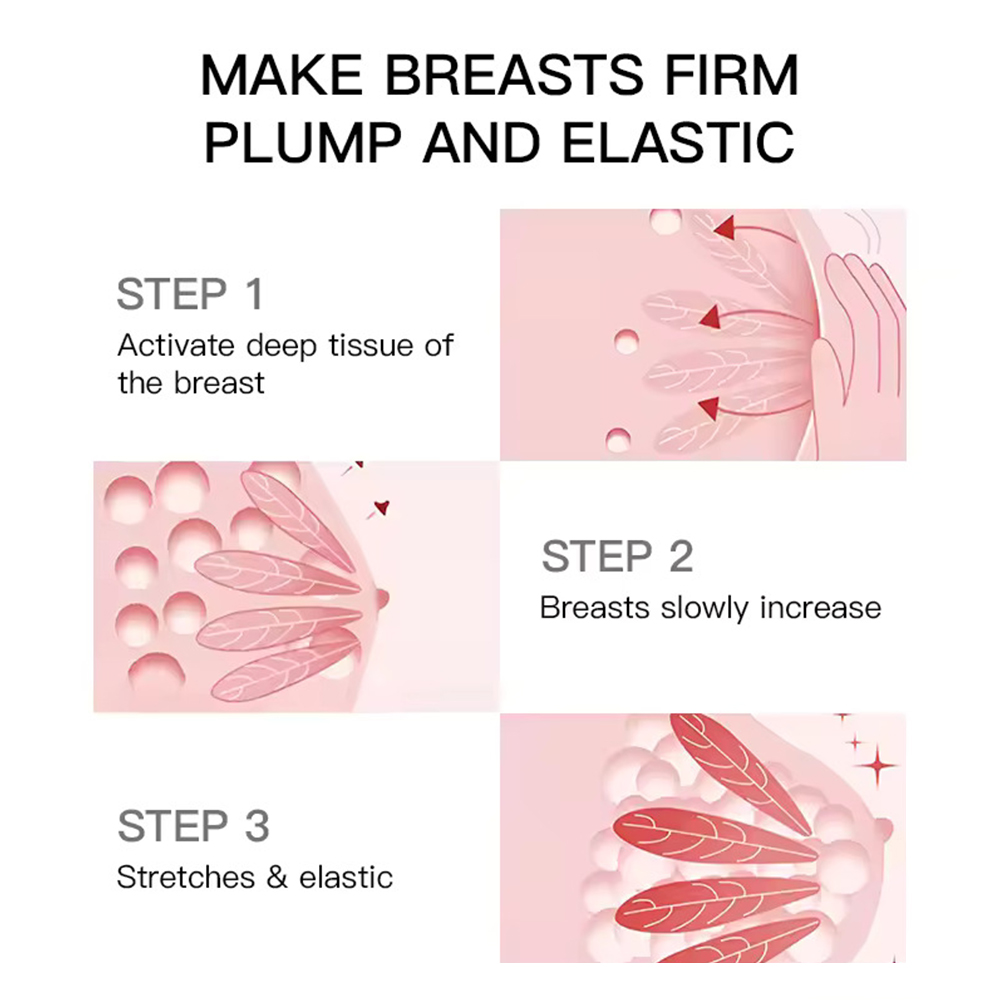 MAKE BREASTS FIRM PLUMP AND ELASTIC

STEP 1
Activate deep tissue of the breast

STEP 2
Breasts slowly increase

STEP 3
Stretches & elastic